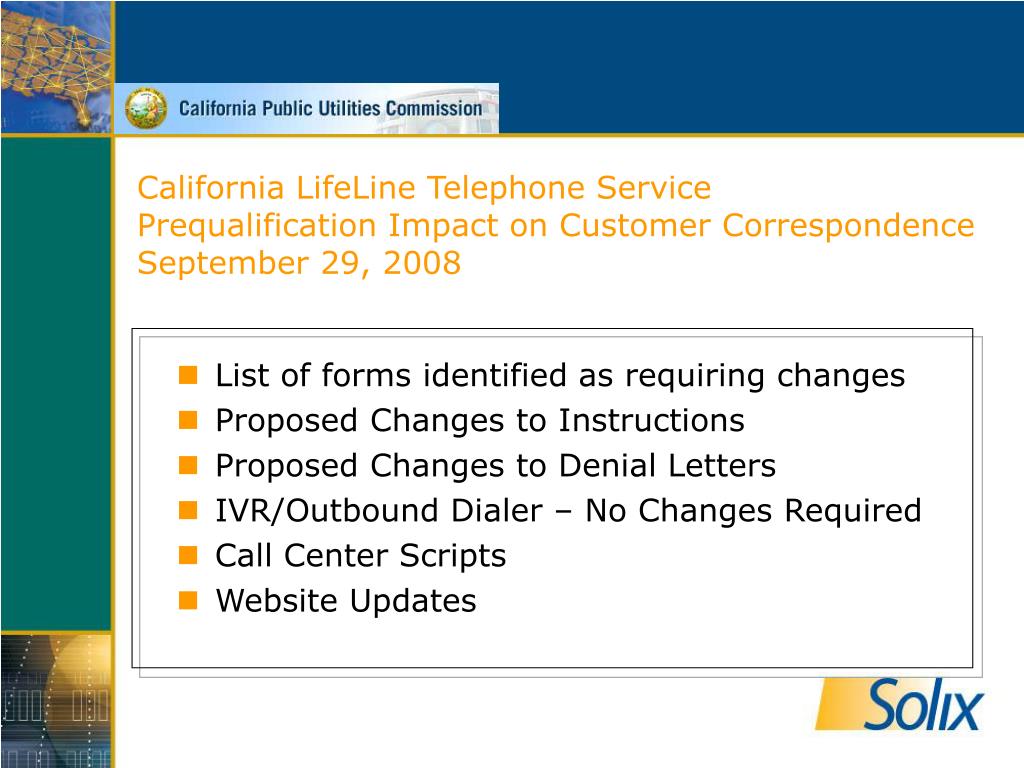 California Public Utilities Commission

California LifeLine Telephone Service
Prequalification Impact on Customer Correspondence
September 29, 2008

- List of forms identified as requiring changes
- Proposed Changes to Instructions
- Proposed Changes to Denial Letters
- IVR/Outbound Dialer – No Changes Required
- Call Center Scripts
- Website Updates

Solix